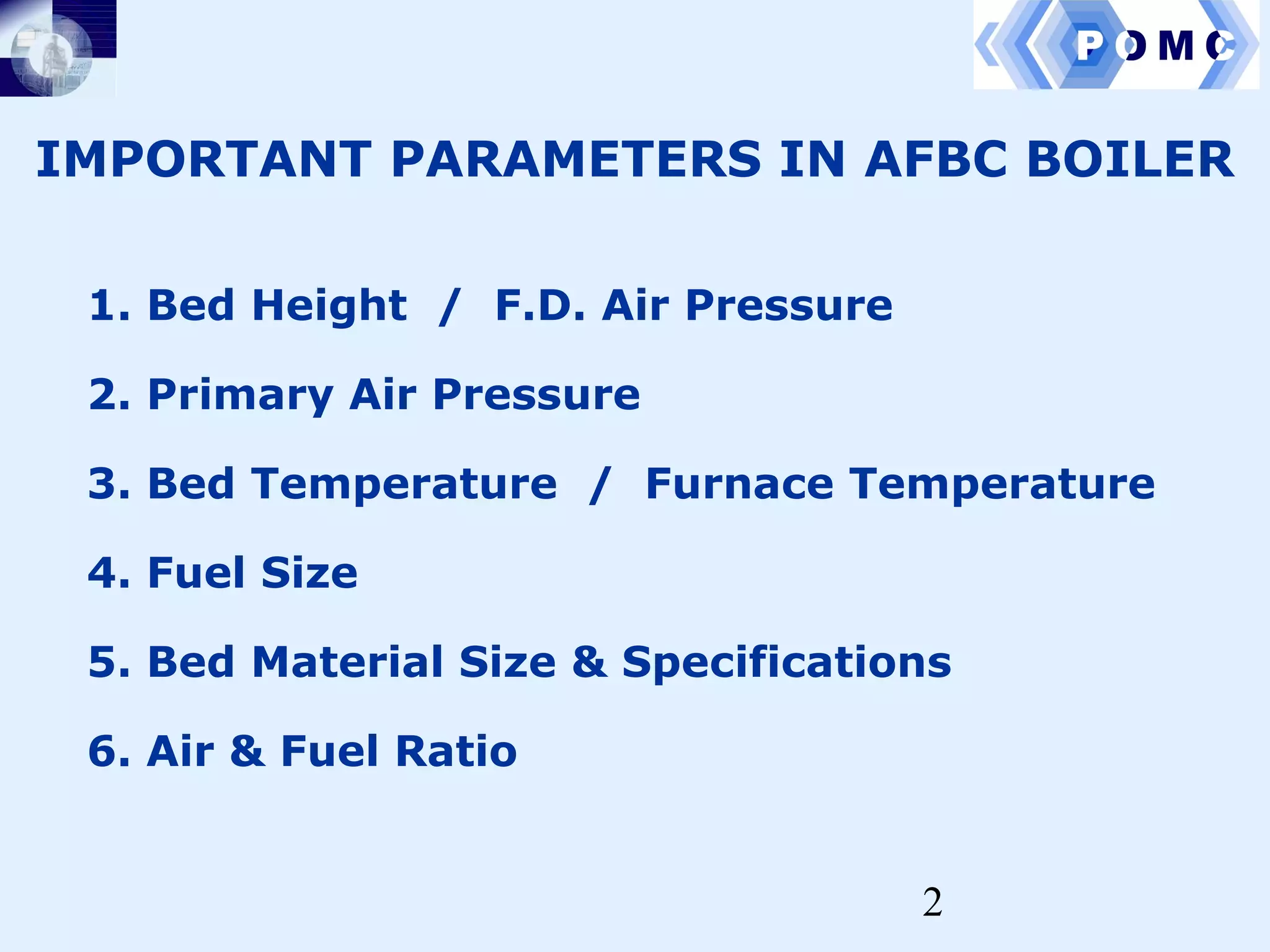 POMC

IMPORTANT PARAMETERS IN AFBC BOILER

1. Bed Height / F.D. Air Pressure

2. Primary Air Pressure

3. Bed Temperature / Furnace Temperature

4. Fuel Size

5. Bed Material Size & Specifications

6. Air & Fuel Ratio

2